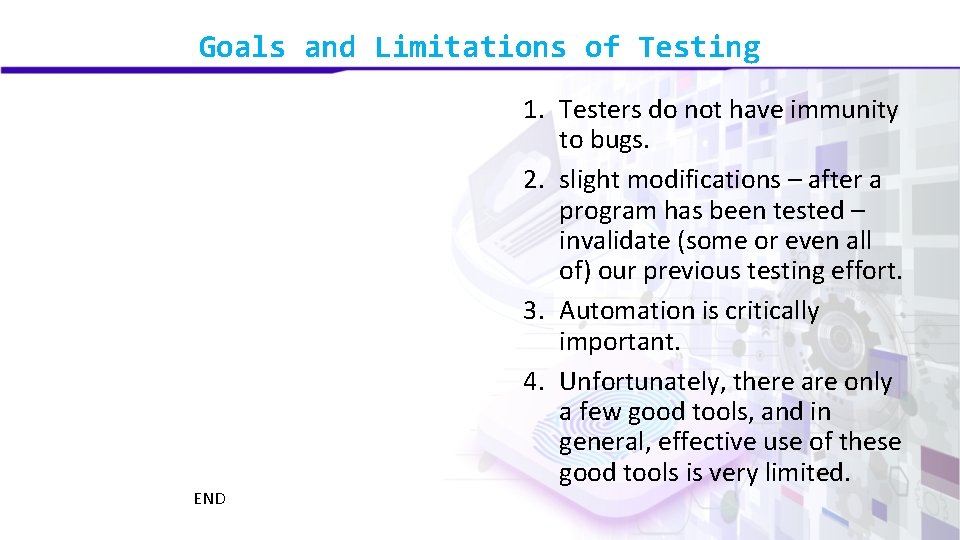 Goals and Limitations of Testing

1. Testers do not have immunity to bugs.
2. slight modifications – after a program has been tested – invalidate (some or even all of) our previous testing effort.
3. Automation is critically important.
4. Unfortunately, there are only a few good tools, and in general, effective use of these good tools is very limited.

END